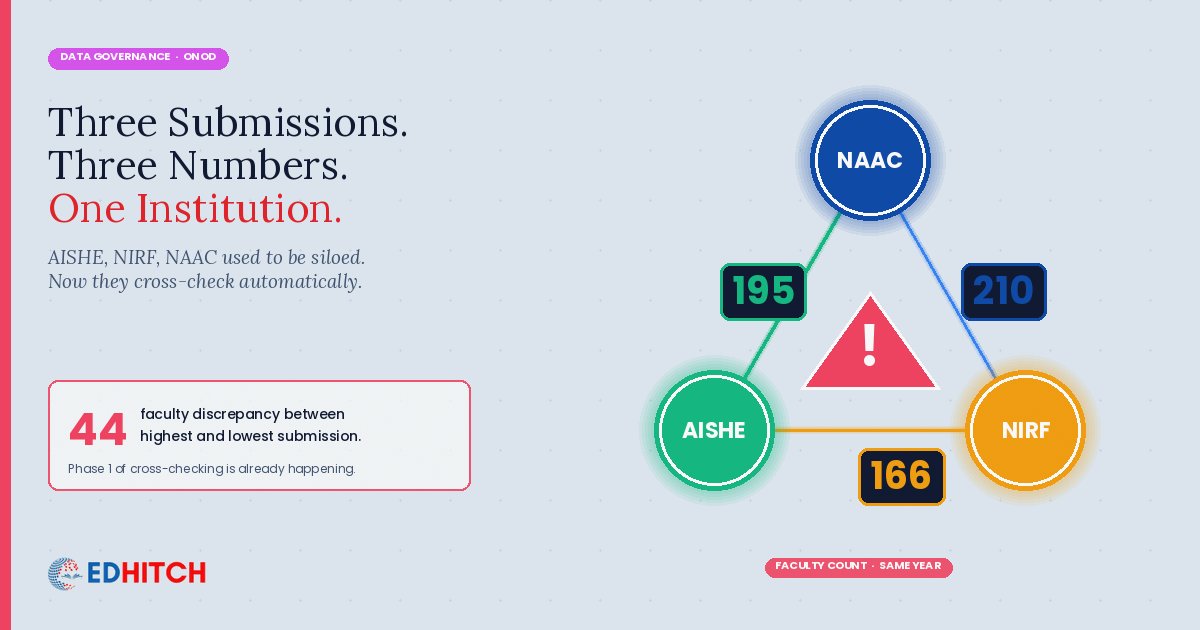 DATA GOVERNANCE · ONOD

Three Submissions.
Three Numbers.
One Institution.

AISHE, NIRF, NAAC used to be siloed.
Now they cross-check automatically.

44 faculty discrepancy between highest and lowest submission.

Phase 1 of cross-checking is already happening.

EDHITCH

NAAC

195

210

!

AISHE

NIRF

166

FACULTY COUNT · SAME YEAR